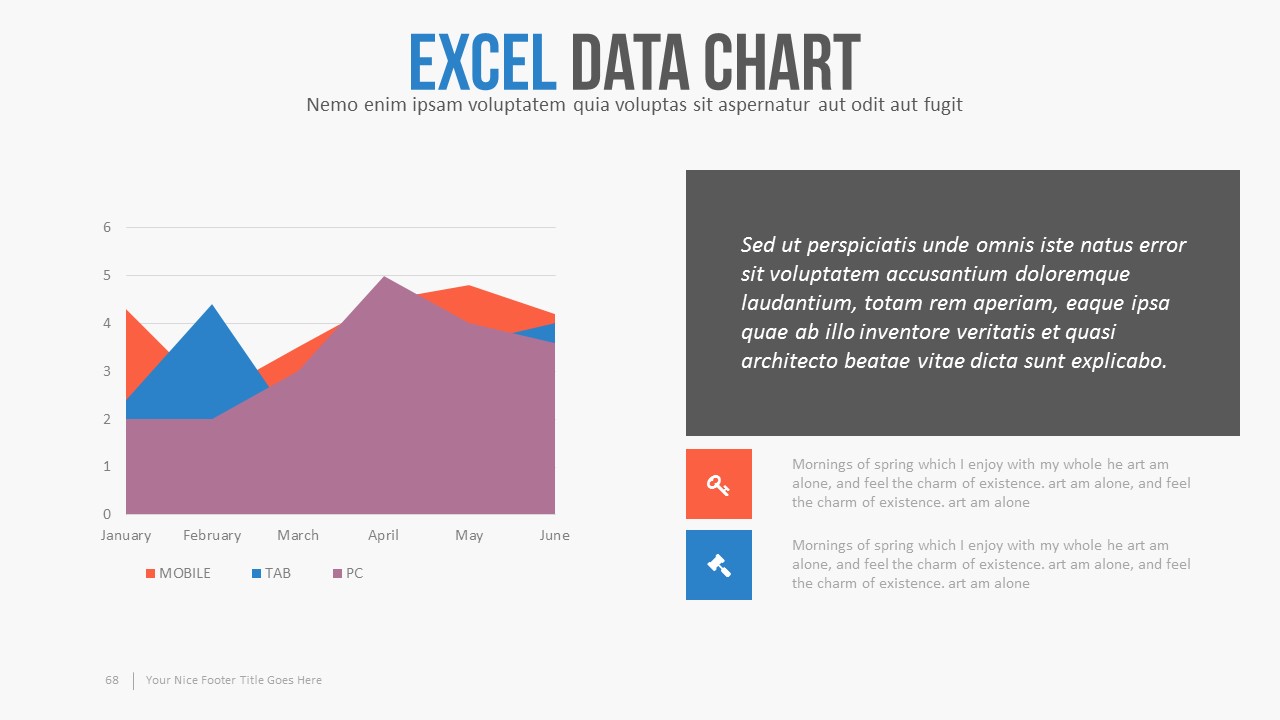 EXCEL DATA CHART
Nemo enim ipsam voluptatem quia voluptas sit aspernatur aut odit aut fugit

6
5
4
3
2
1
0
January February March April May June

MOBILE TAB PC

Sed ut perspiciatis unde omnis iste natus error sit voluptatem accusantium doloremque laudantium, totam rem aperiam, eaque ipsa quae ab illo inventore veritatis et quasi architecto beatae vitae dicta sunt explicabo.

Mornings of spring which I enjoy with my whole he art am alone, and feel the charm of existence. art am alone, and feel the charm of existence. art am alone

Mornings of spring which I enjoy with my whole he art am alone, and feel the charm of existence. art am alone, and feel the charm of existence. art am alone

68 Your Nice Footer Title Goes Here